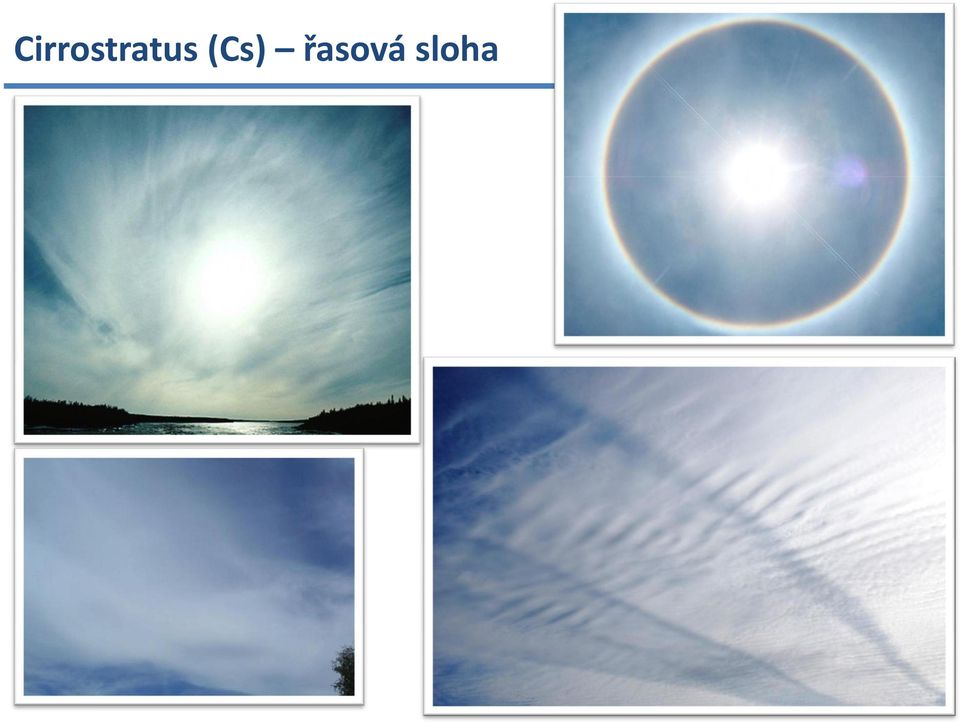 Cirrostratus (Cs) – řasová sloha